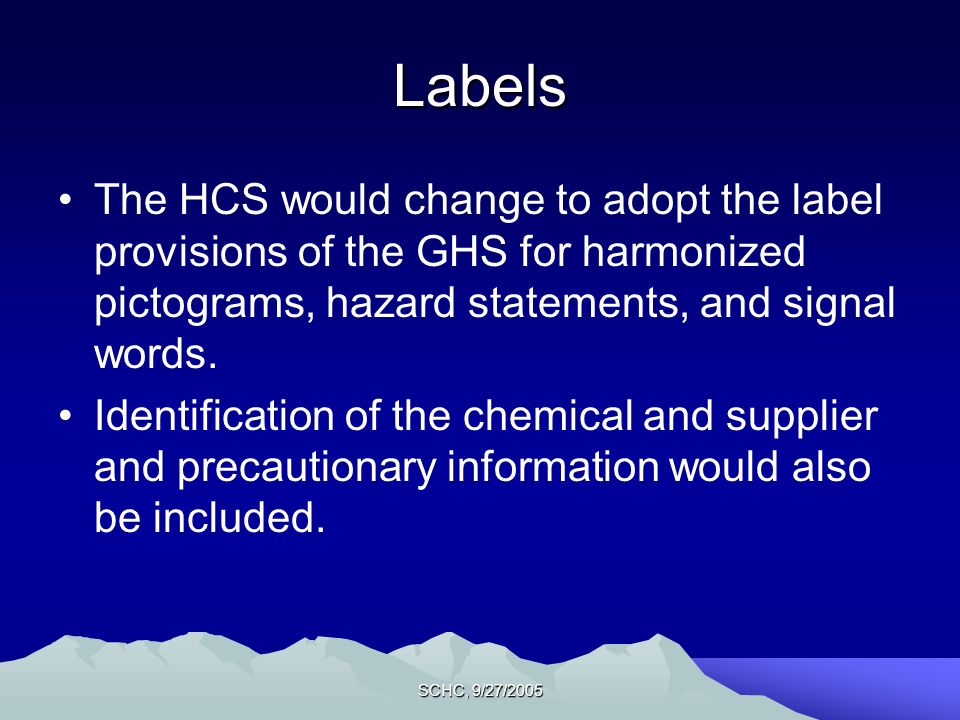 Labels

• The HCS would change to adopt the label provisions of the GHS for harmonized pictograms, hazard statements, and signal words.

• Identification of the chemical and supplier and precautionary information would also be included.

SCHC, 9/27/2005